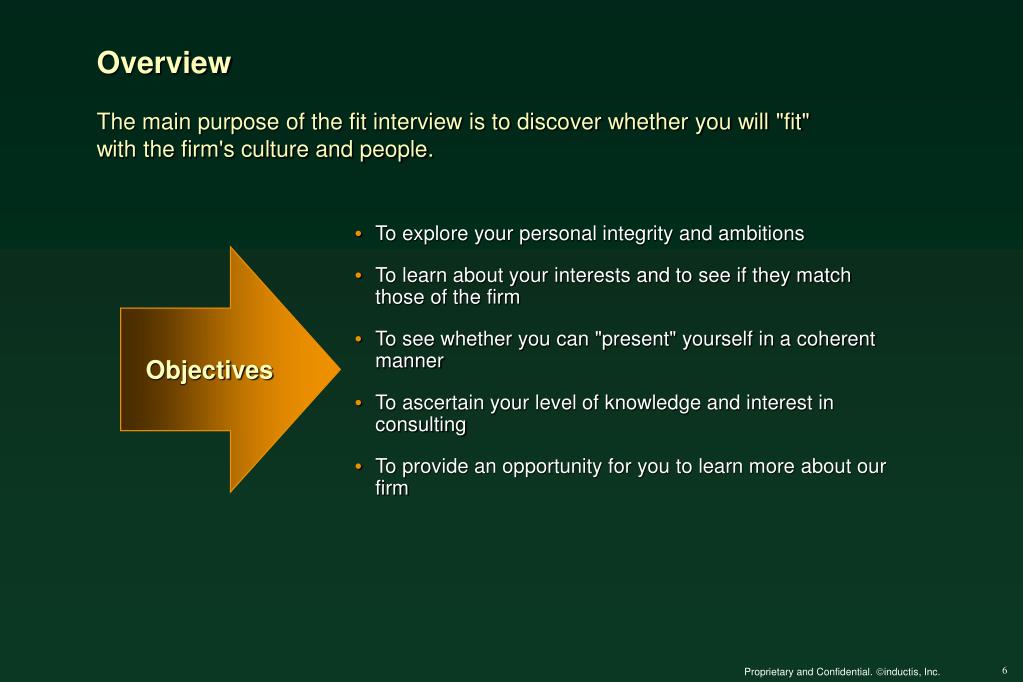 Overview

The main purpose of the fit interview is to discover whether you will "fit" with the firm's culture and people.

Objectives

• To explore your personal integrity and ambitions
• To learn about your interests and to see if they match those of the firm
• To see whether you can "present" yourself in a coherent manner
• To ascertain your level of knowledge and interest in consulting
• To provide an opportunity for you to learn more about our firm

Proprietary and Confidential. ©inductis, Inc. 6